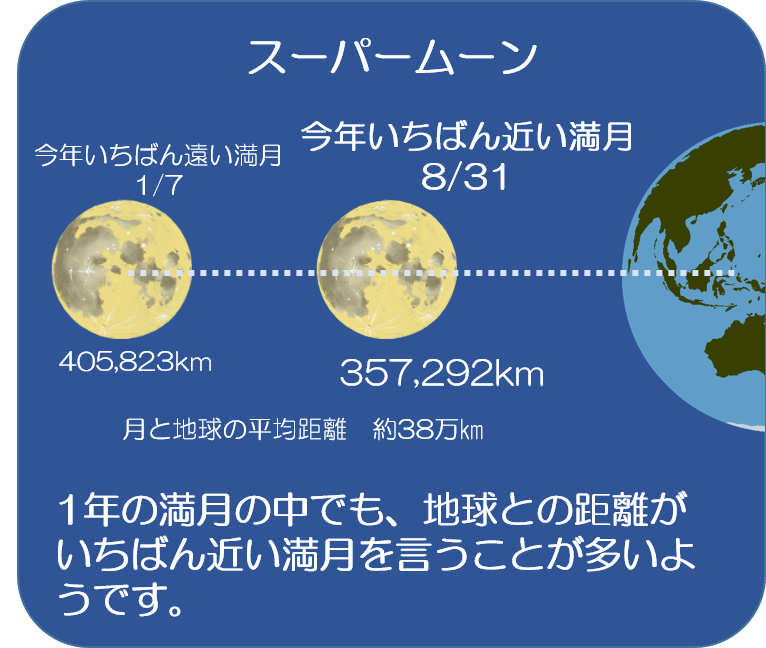 スーパームーン

今年いちばん遠い満月
1/7

今年いちばん近い満月
8/31

405,823km

357,292km

月と地球の平均距離　約38万km

1年の満月の中でも、地球との距離がいちばん近い満月を言うことが多いようです。